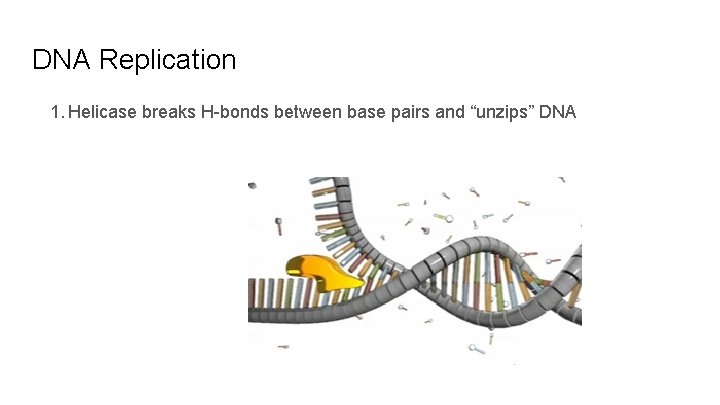 DNA Replication

1. Helicase breaks H-bonds between base pairs and “unzips” DNA